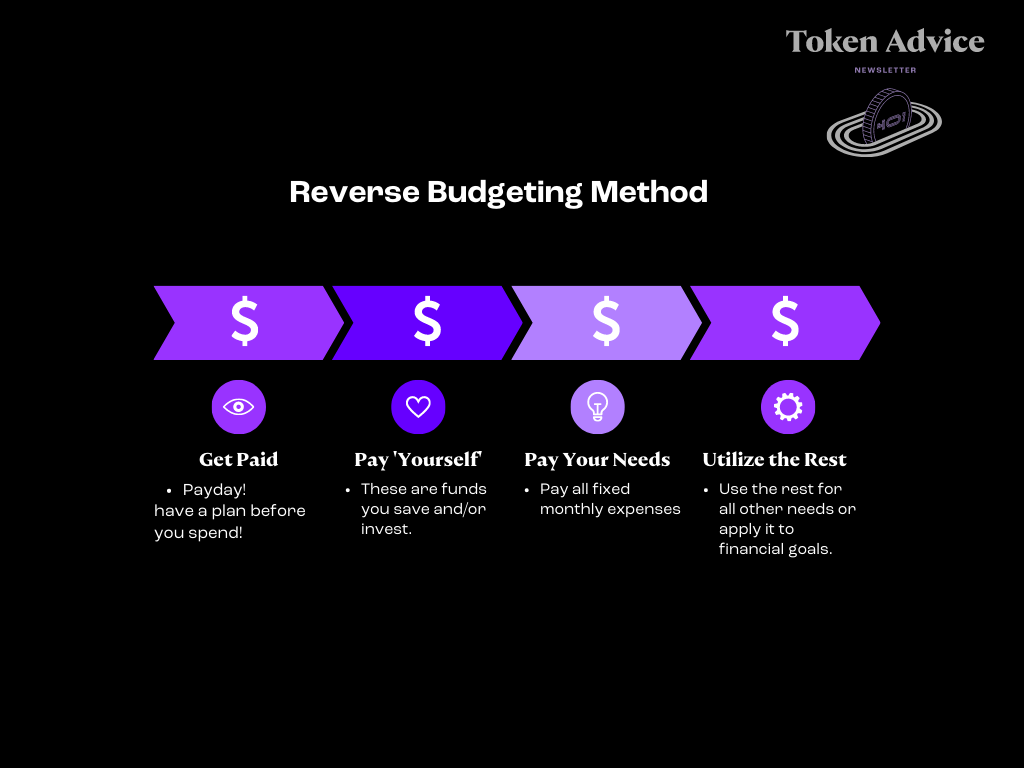 Token Advice

NEWSLETTER

Reverse Budgeting Method

$ $ $ $

Get Paid

- Payday! have a plan before you spend!

Pay 'Yourself'

- These are funds you save and/or invest.

Pay Your Needs

- Pay all fixed monthly expenses

Utilize the Rest

- Use the rest for all other needs or apply it to financial goals.